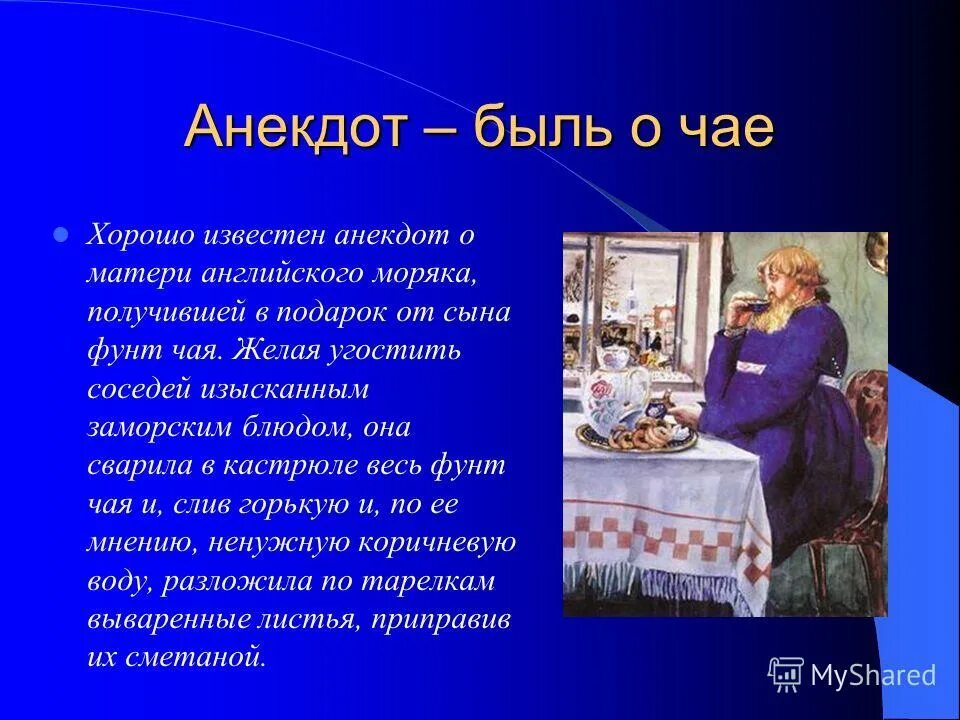 Анекдот – быль о чае

Хорошо известен анекдот о матери английского моряка, получившей в подарок от сына фунт чая. Желая угостить соседей изысканным заморским блюдом, она сварила в кастрюле весь фунт чая и, слив горькую и, по ее мнению, ненужную коричневую воду, разложила по тарелкам вываренные листья, приправив их сметаной.

MyShared